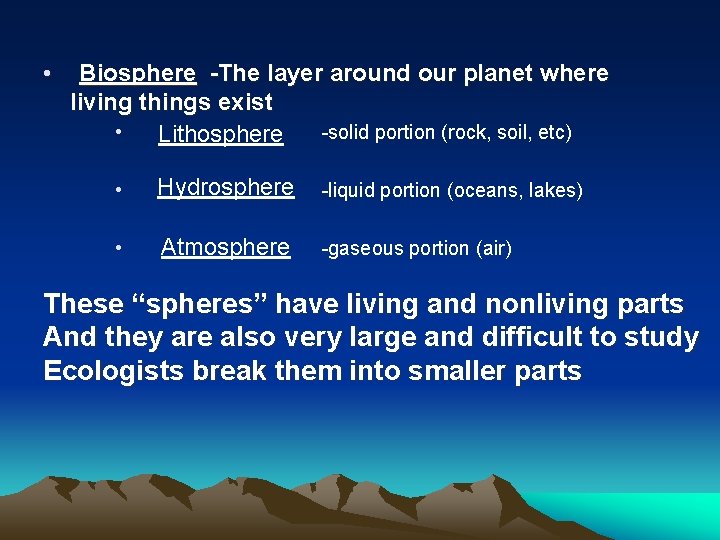 • Biosphere -The layer around our planet where living things exist

• Lithosphere -solid portion (rock, soil, etc)

• Hydrosphere -liquid portion (oceans, lakes)

• Atmosphere -gaseous portion (air)

These “spheres” have living and nonliving parts
And they are also very large and difficult to study
Ecologists break them into smaller parts